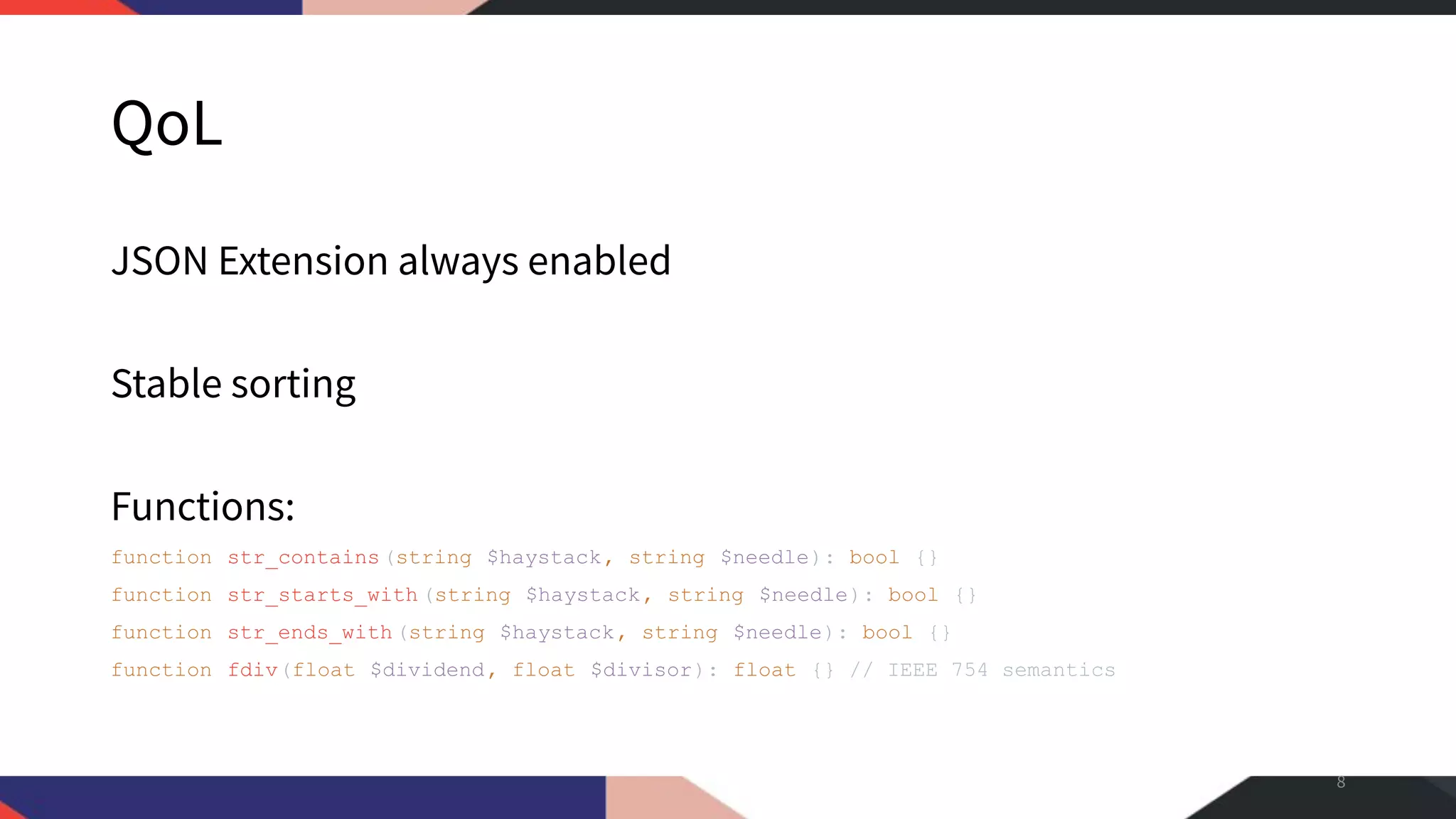 QoL

JSON Extension always enabled

Stable sorting

Functions:

function str_contains(string $haystack, string $needle): bool {}
function str_starts_with(string $haystack, string $needle): bool {}
function str_ends_with(string $haystack, string $needle): bool {}
function fdiv(float $dividend, float $divisor): float {} // IEEE 754 semantics

8